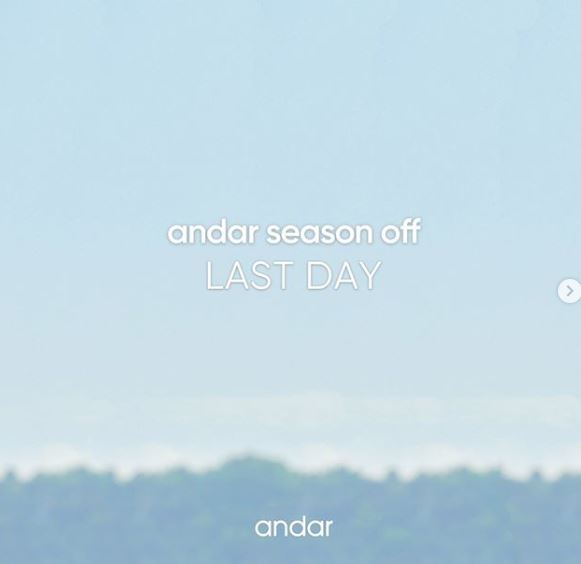 andar season off
LAST DAY

andar